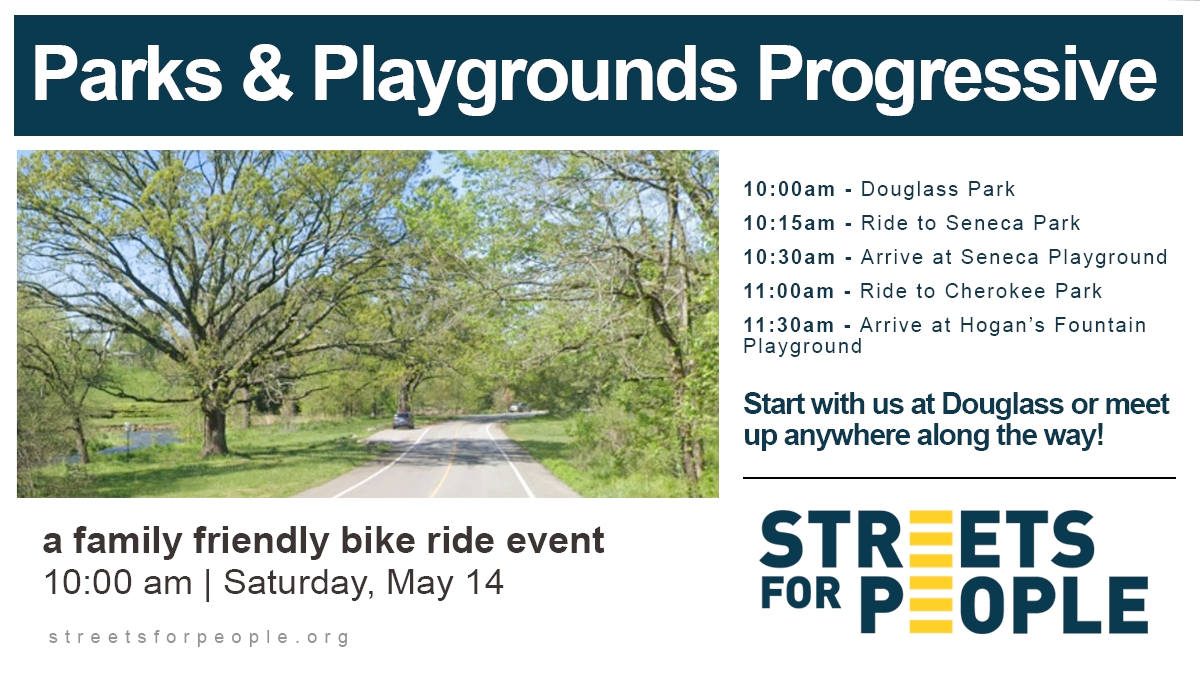 Parks & Playgrounds Progressive

10:00am - Douglass Park
10:15am - Ride to Seneca Park
10:30am - Arrive at Seneca Playground
11:00am - Ride to Cherokee Park
11:30am - Arrive at Hogan's Fountain Playground

Start with us at Douglass or meet up anywhere along the way!

a family friendly bike ride event
10:00 am | Saturday, May 14

streetsforpeople.org

STREETS FOR PEOPLE